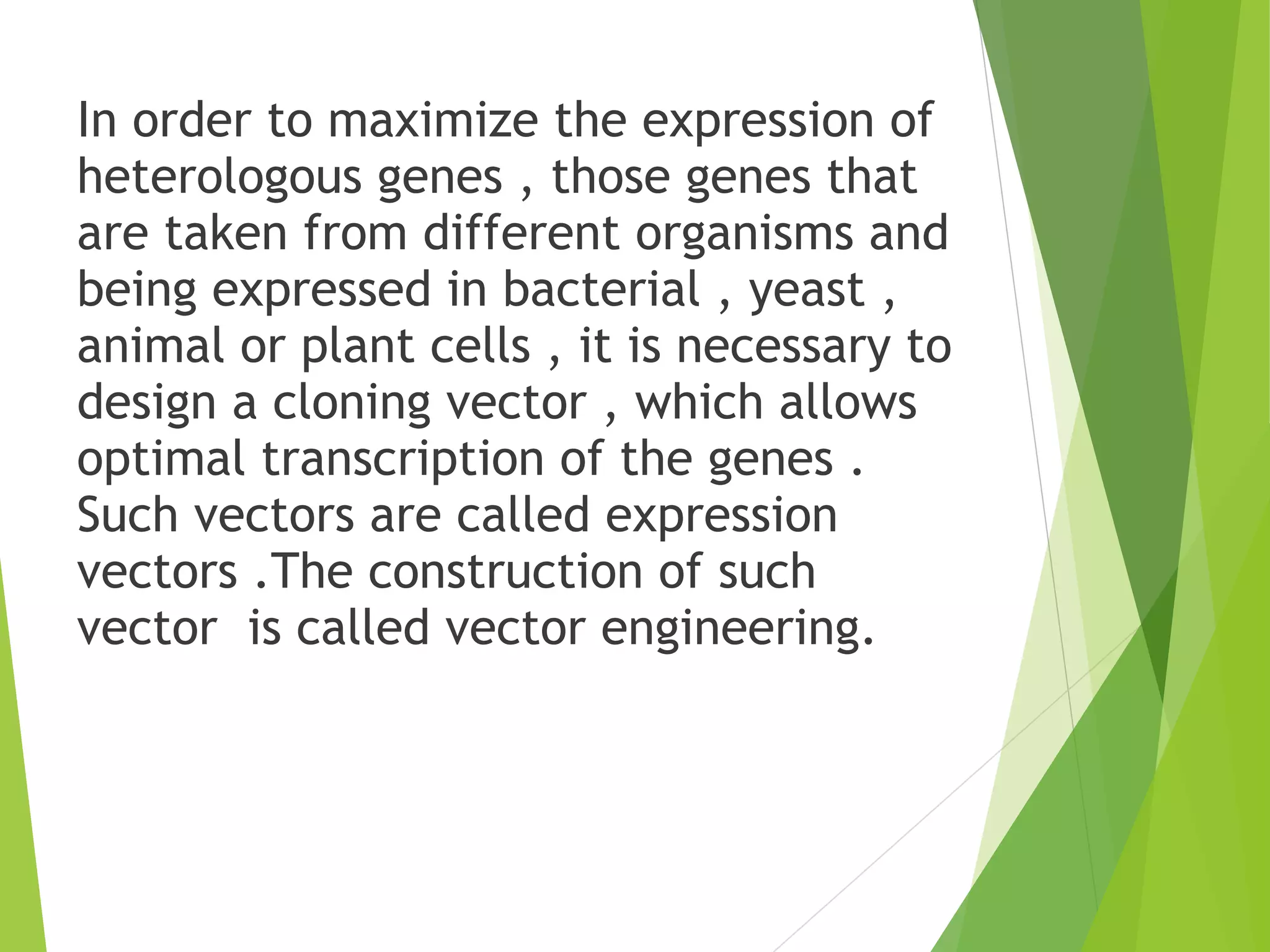 In order to maximize the expression of heterologous genes , those genes that are taken from different organisms and being expressed in bacterial , yeast , animal or plant cells , it is necessary to design a cloning vector , which allows optimal transcription of the genes . Such vectors are called expression vectors .The construction of such vector is called vector engineering.